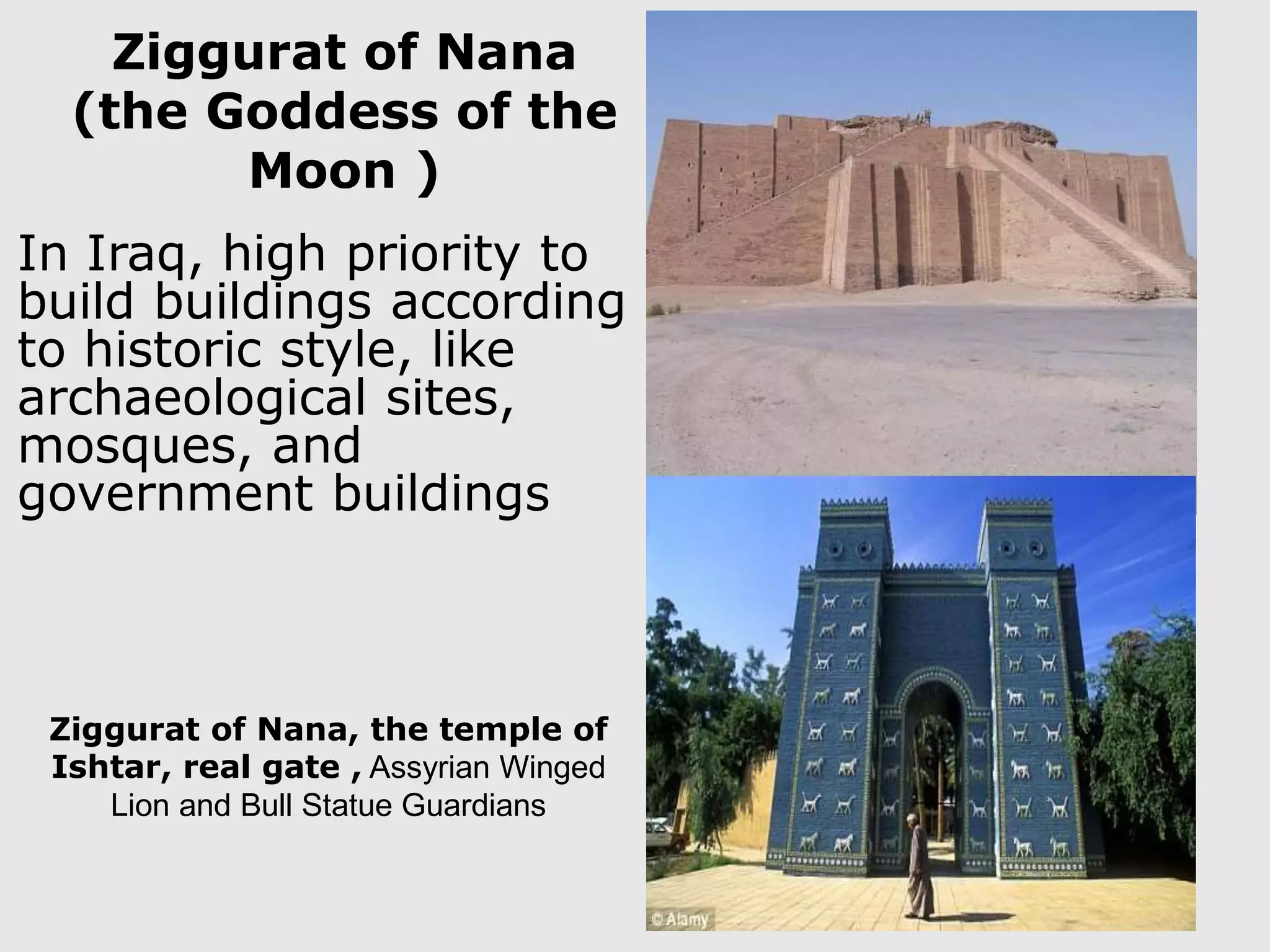 Ziggurat of Nana (the Goddess of the Moon )

In Iraq, high priority to build buildings according to historic style, like archaeological sites, mosques, and government buildings

Ziggurat of Nana, the temple of Ishtar, real gate , Assyrian Winged Lion and Bull Statue Guardians

© Alamy